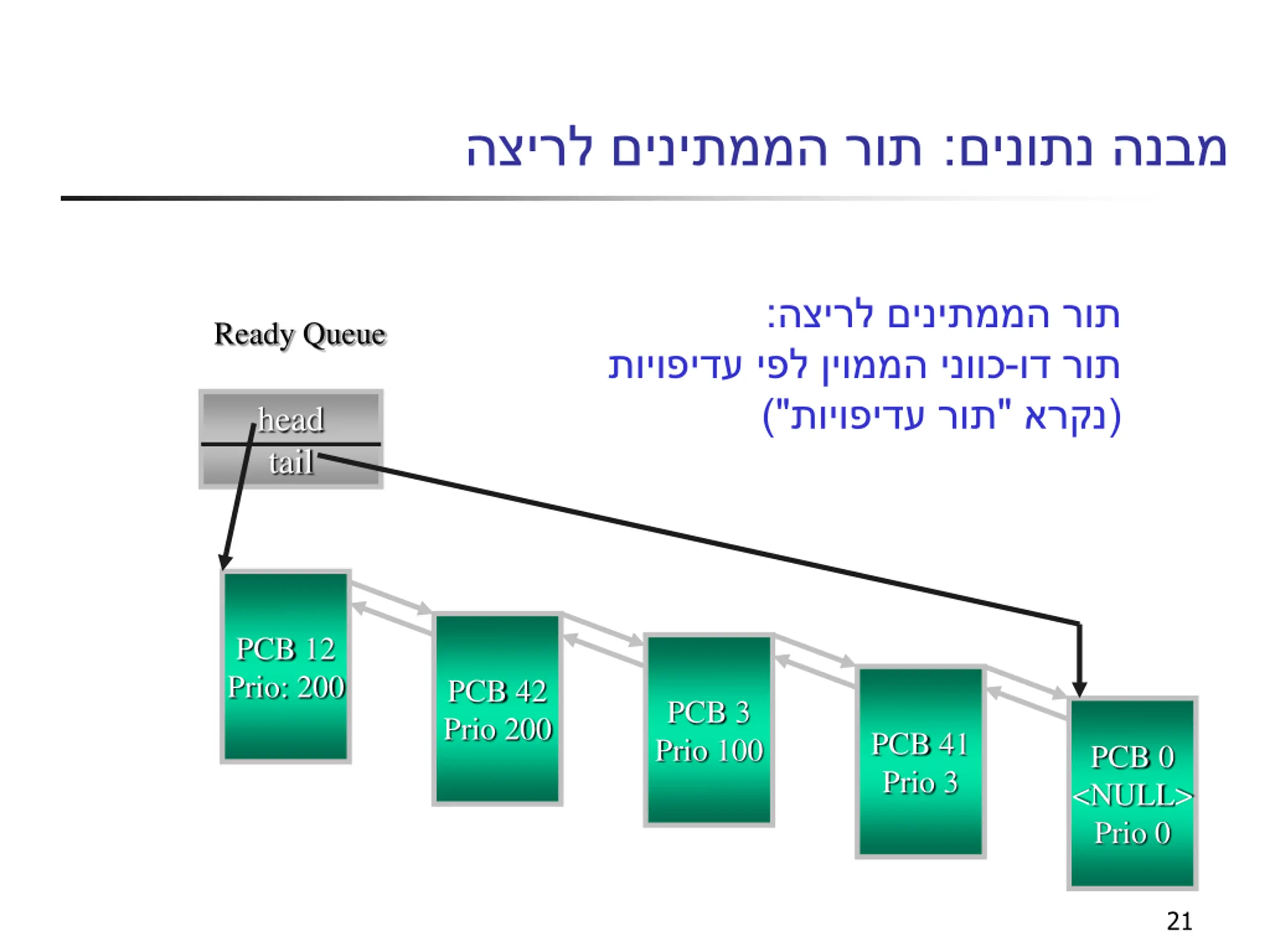 מבנה נתונים: תור הממתינים לריצה

תור הממתינים לריצה:
תור דו-כווני הממוין לפי עדיפויות
(נקרא "תור עדיפויות")

Ready Queue

head
tail

PCB 12
Prio: 200

PCB 42
Prio 200

PCB 3
Prio 100

PCB 41
Prio 3

PCB 0
<NULL>
Prio 0

21